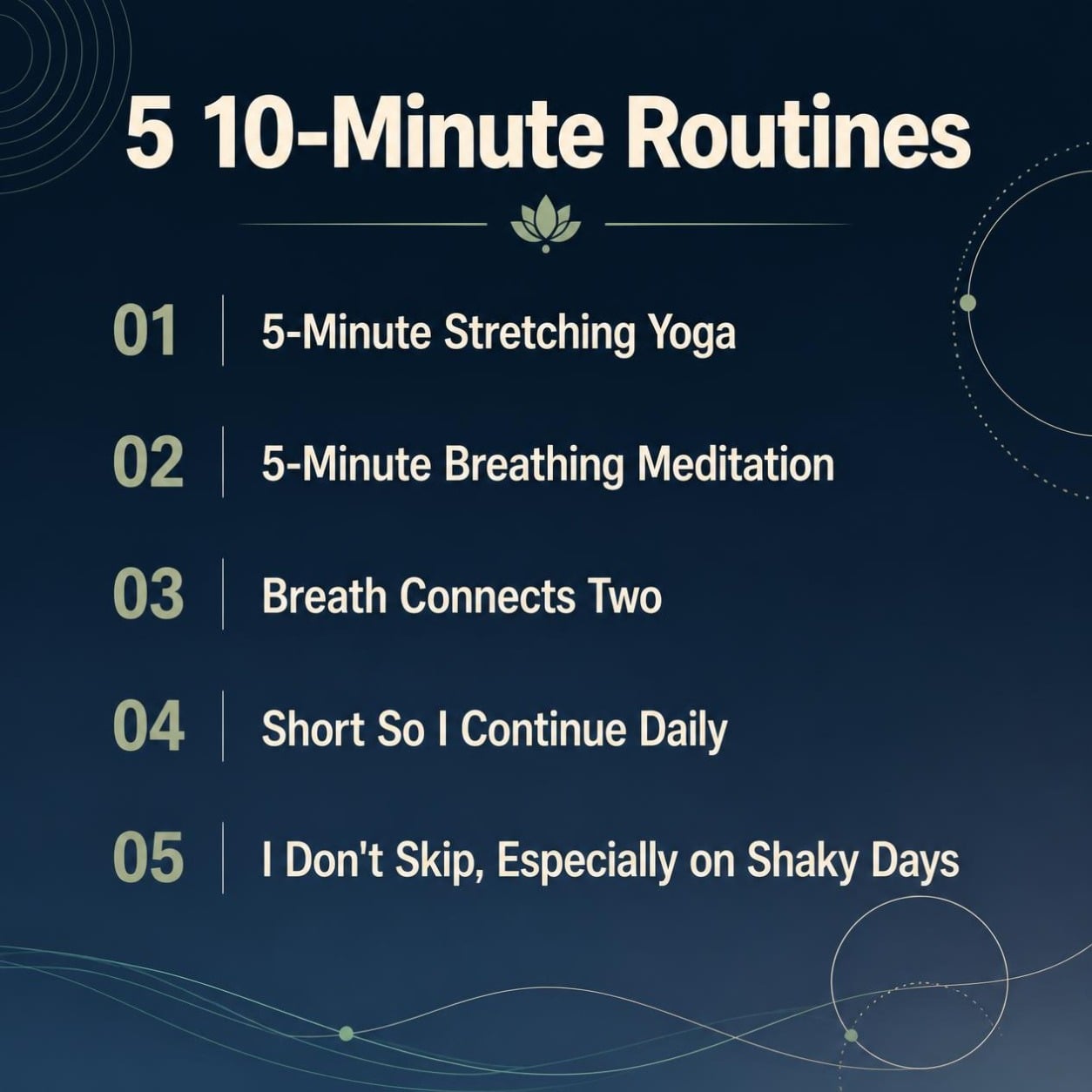 5 10-Minute Routines

01 5-Minute Stretching Yoga

02 5-Minute Breathing Meditation

03 Breath Connects Two

04 Short So I Continue Daily

05 I Don't Skip, Especially on Shaky Days